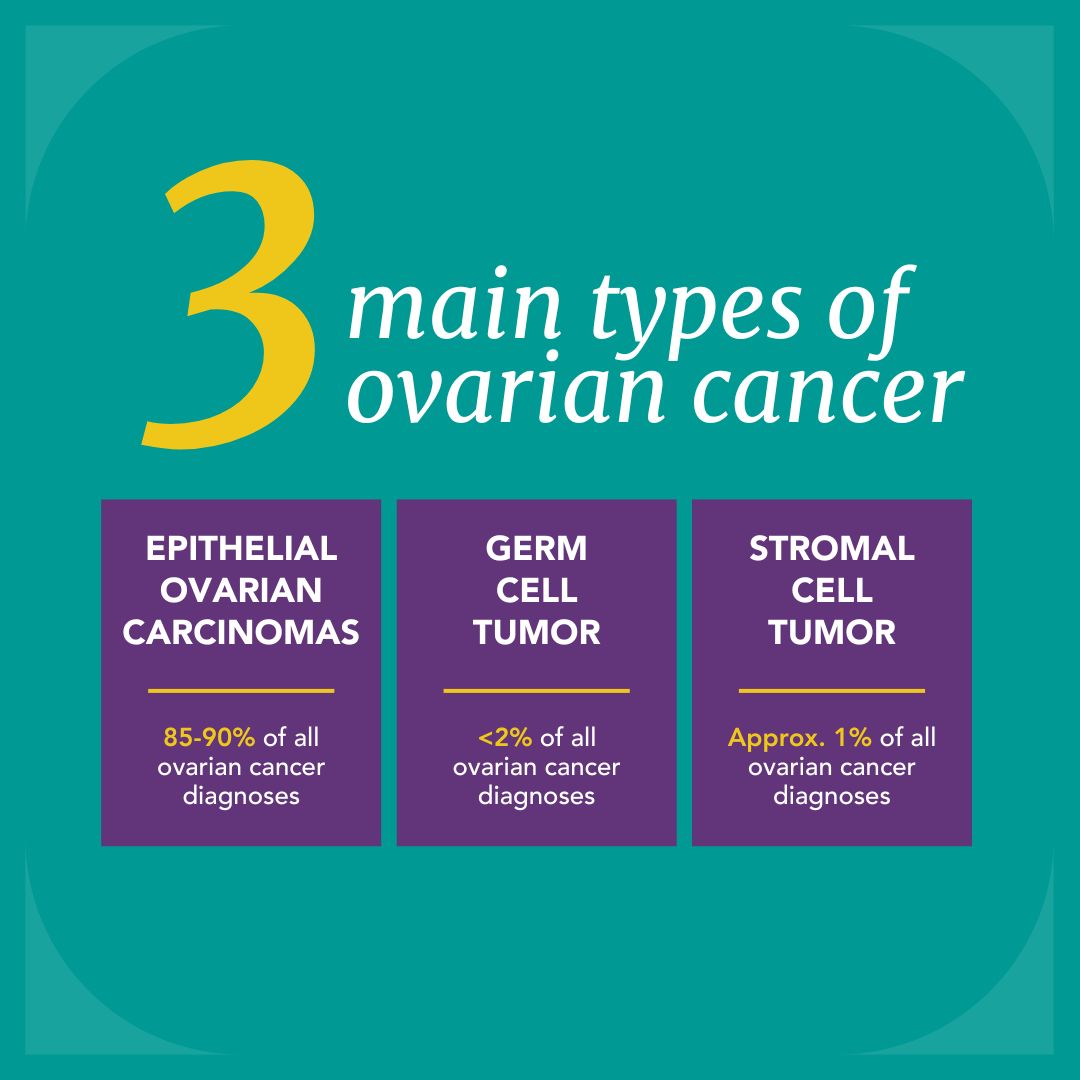 3 main types of ovarian cancer

EPITHELIAL OVARIAN CARCINOMAS

85-90% of all ovarian cancer diagnoses

GERM CELL TUMOR

<2% of all ovarian cancer diagnoses

STROMAL CELL TUMOR

Approx. 1% of all ovarian cancer diagnoses